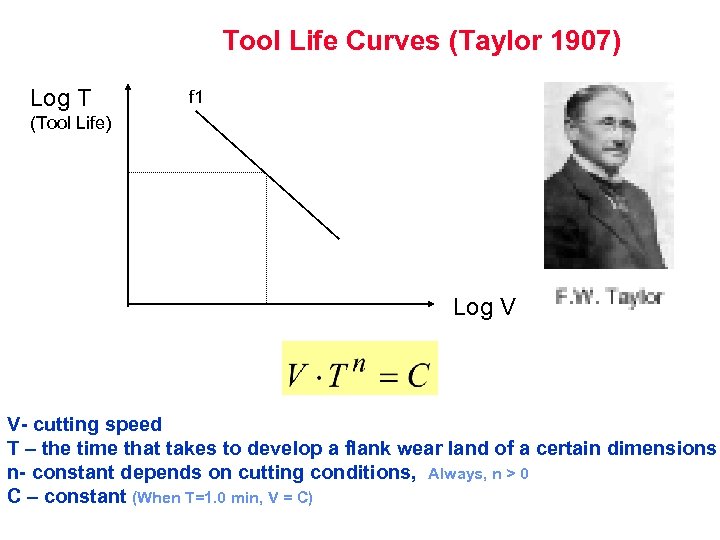 Tool Life Curves (Taylor 1907)

Log T
(Tool Life)

f1

Log V

F.W. Taylor

$V \cdot T^n = C$

V- cutting speed
T – the time that takes to develop a flank wear land of a certain dimensions
n- constant depends on cutting conditions, Always, n > 0
C – constant (When T=1.0 min, V = C)